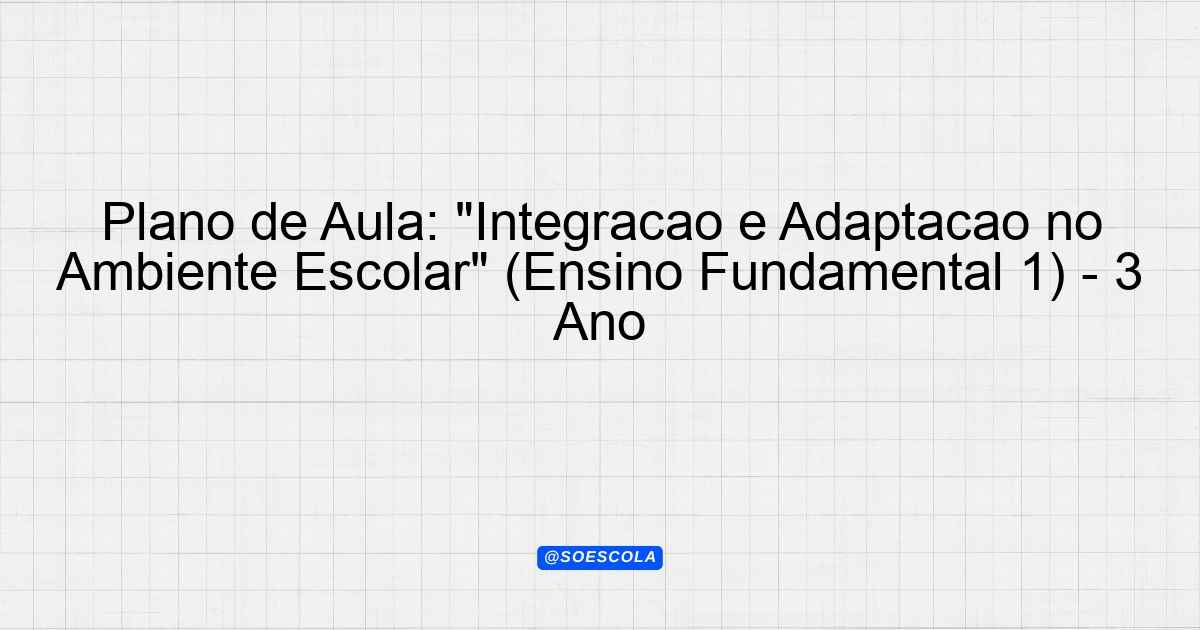 Plano de Aula: "Integracao e Adaptacao no Ambiente Escolar" (Ensino Fundamental 1) - 3 Ano

@SOESCOLA